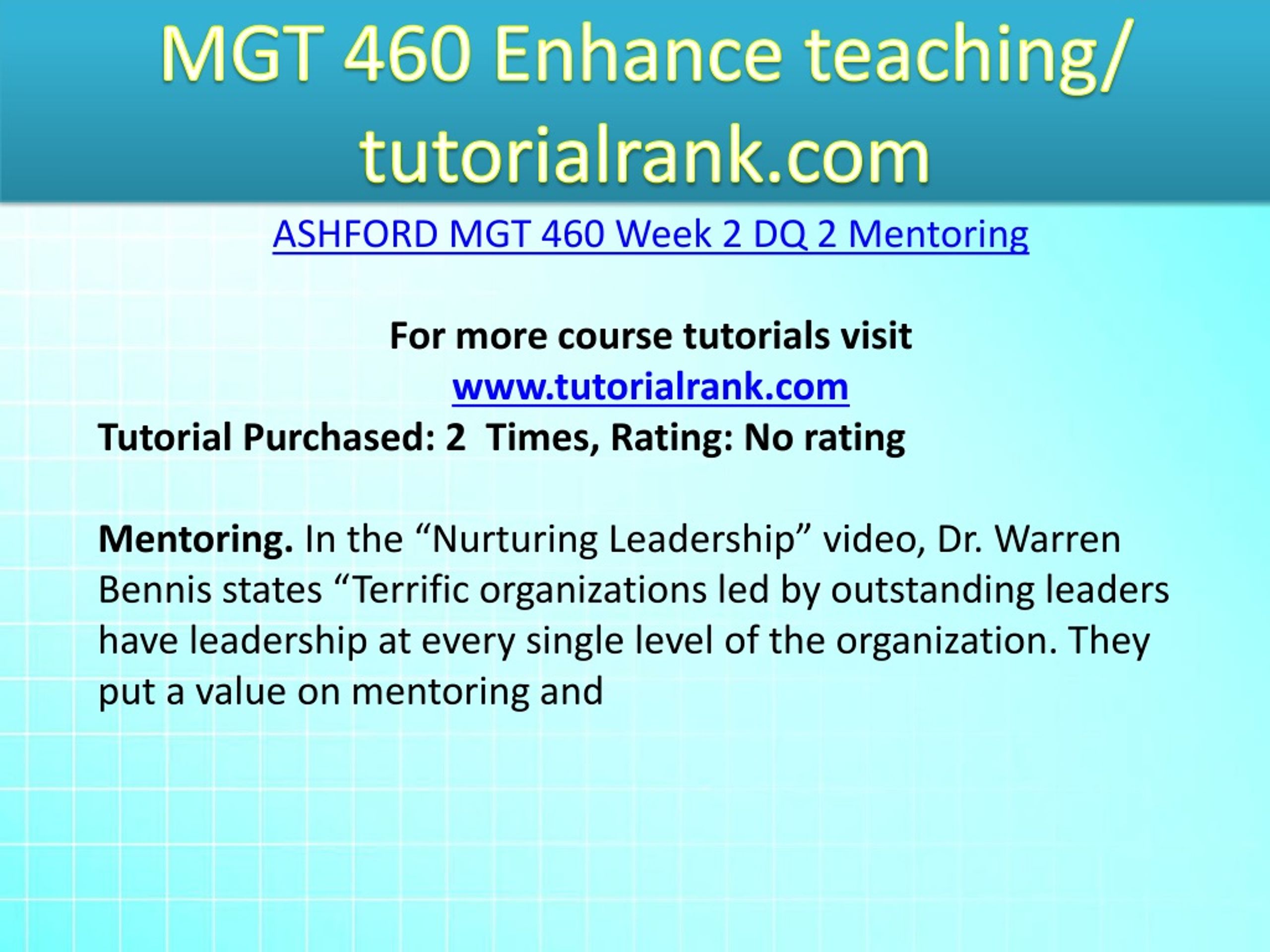 MGT 460 Enhance teaching/ tutorialrank.com

ASHFORD MGT 460 Week 2 DQ 2 Mentoring

For more course tutorials visit
www.tutorialrank.com
Tutorial Purchased: 2 Times, Rating: No rating

Mentoring. In the “Nurturing Leadership” video, Dr. Warren Bennis states “Terrific organizations led by outstanding leaders have leadership at every single level of the organization. They put a value on mentoring and